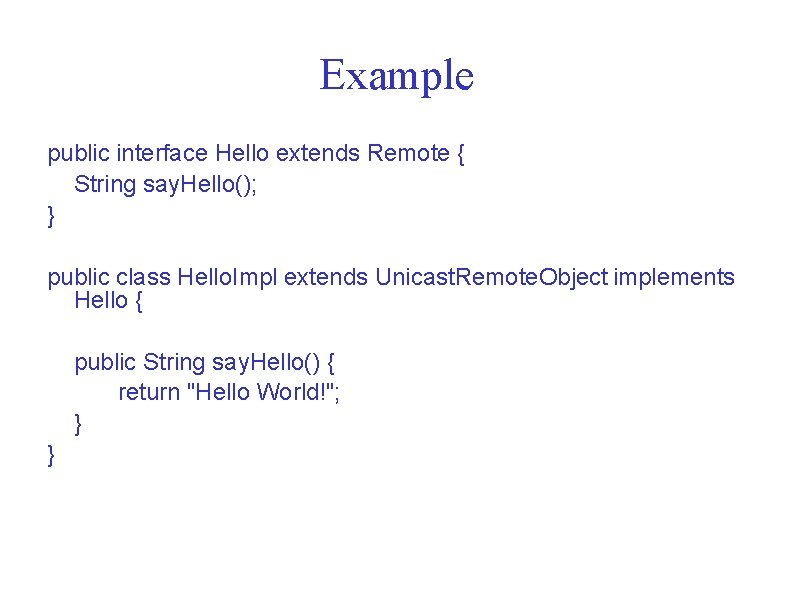 Example

public interface Hello extends Remote {
String sayHello();
}

public class HelloImpl extends UnicastRemoteObject implements Hello {

public String sayHello() {
return "Hello World!";
}
}